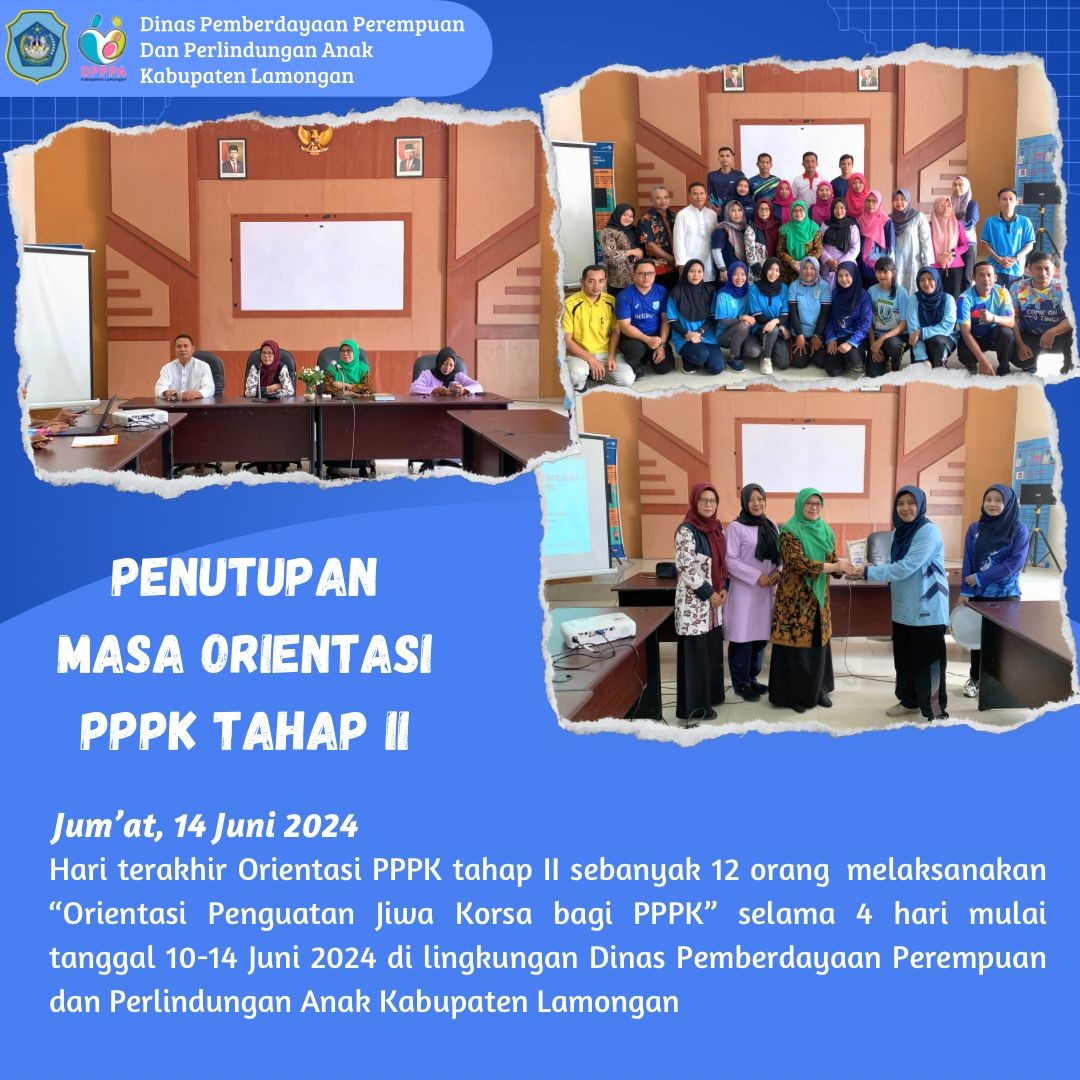 DPPPA
Kabupaten Lamongan

Dinas Pemberdayaan Perempuan Dan Perlindungan Anak Kabupaten Lamongan

PENUTUPAN MASA ORIENTASI PPPK TAHAP II

Jum'at, 14 Juni 2024
Hari terakhir Orientasi PPPK tahap II sebanyak 12 orang melaksanakan "Orientasi Penguatan Jiwa Korsa bagi PPPK" selama 4 hari mulai tanggal 10-14 Juni 2024 di lingkungan Dinas Pemberdayaan Perempuan dan Perlindungan Anak Kabupaten Lamongan